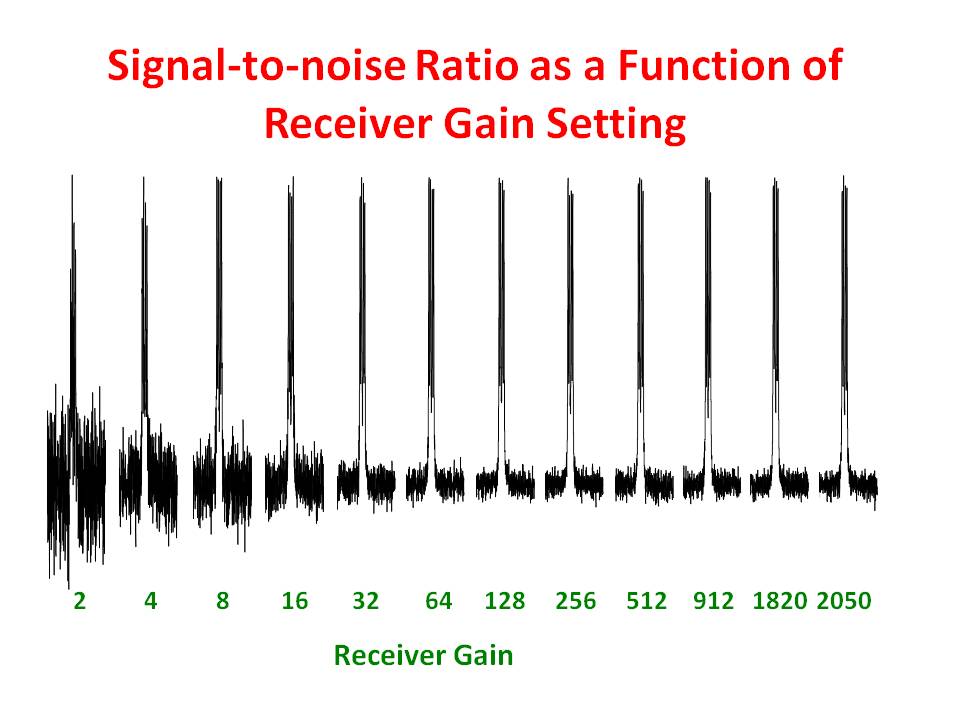 Signal-to-noise Ratio as a Function of Receiver Gain Setting

2 4 8 16 32 64 128 256 512 912 1820 2050

Receiver Gain